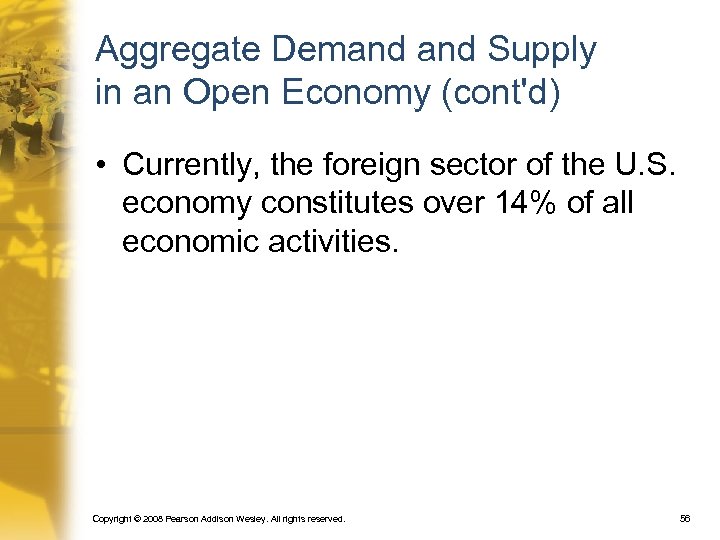 Aggregate Demand and Supply in an Open Economy (cont'd)

• Currently, the foreign sector of the U.S. economy constitutes over 14% of all economic activities.

Copyright © 2008 Pearson Addison Wesley. All rights reserved.

56